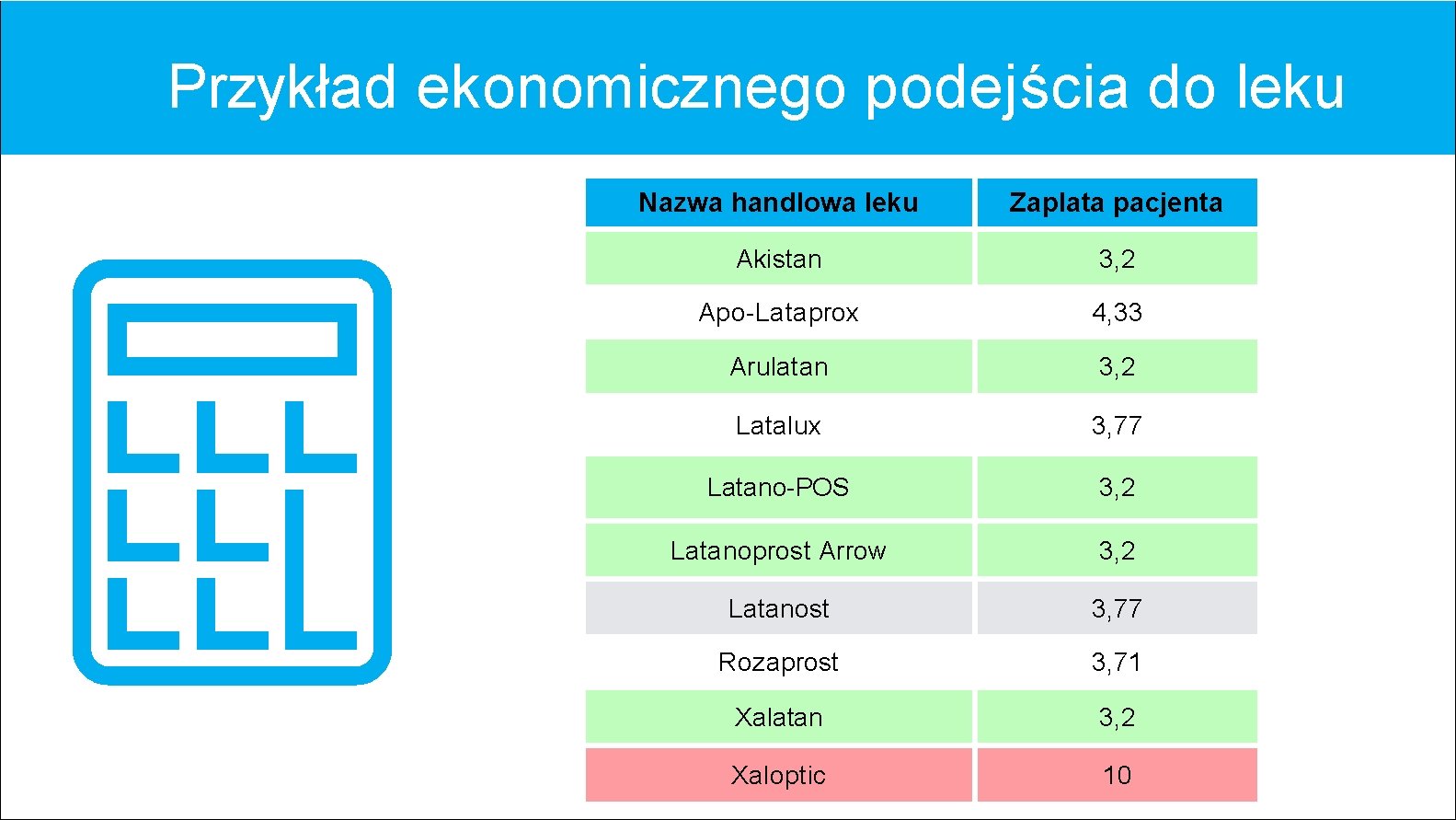 Przykład ekonomicznego podejścia do leku

| Nazwa handlowa leku | Zaplata pacjenta |
|---|---|
| Akistan | 3,2 |
| Apo-Lataprox | 4,33 |
| Arulatan | 3,2 |
| Latalux | 3,77 |
| Latano-POS | 3,2 |
| Latanoprost Arrow | 3,2 |
| Latanost | 3,77 |
| Rozaprost | 3,71 |
| Xalatan | 3,2 |
| Xaloptic | 10 |